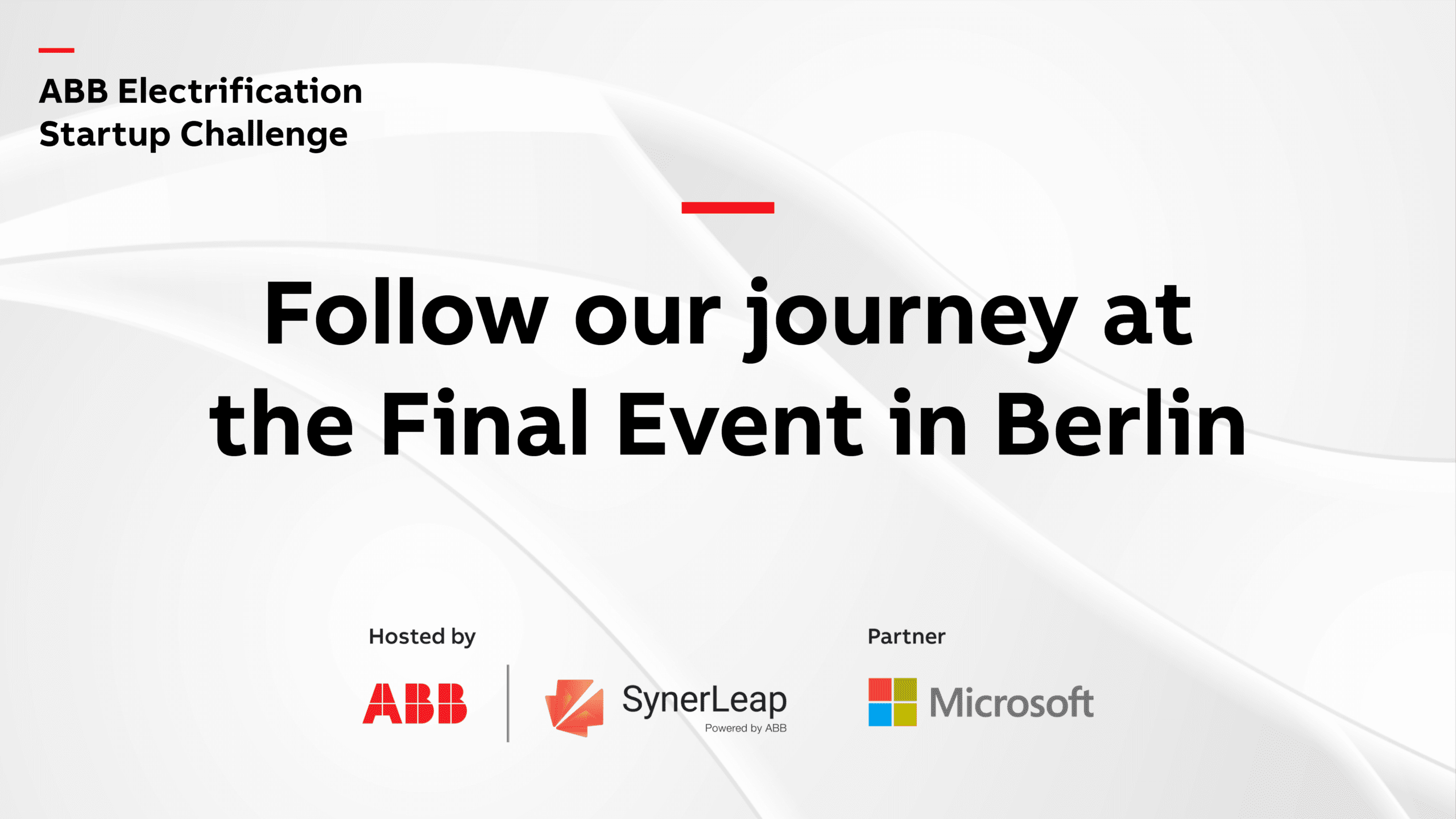 ABB Electrification Startup Challenge

Follow our journey at the Final Event in Berlin

Hosted by

ABB

SynerLeap
Powered by ABB

Partner

Microsoft